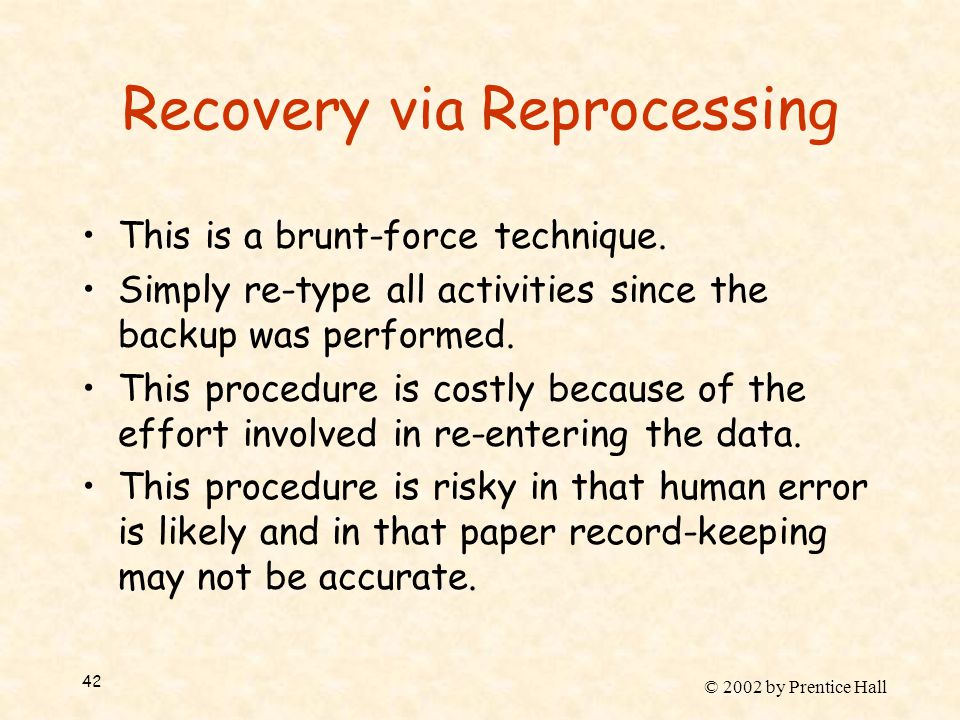 Recovery via Reprocessing

• This is a brunt-force technique.
• Simply re-type all activities since the backup was performed.
• This procedure is costly because of the effort involved in re-entering the data.
• This procedure is risky in that human error is likely and in that paper record-keeping may not be accurate.

42

© 2002 by Prentice Hall